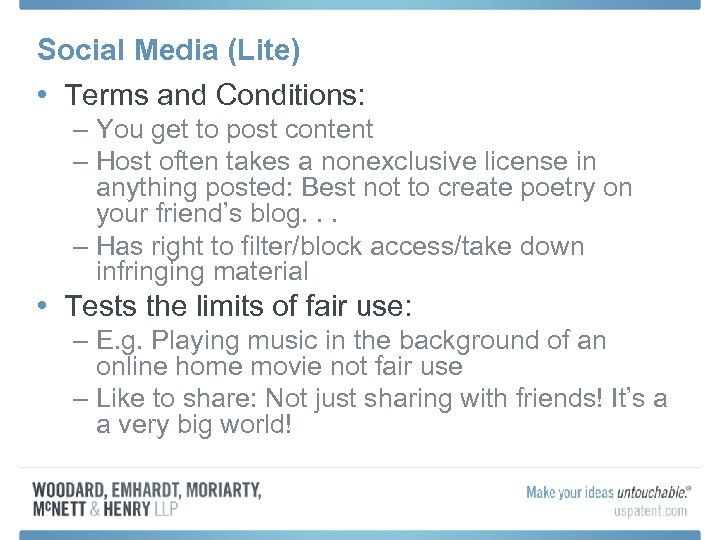 Social Media (Lite)

• Terms and Conditions:
– You get to post content
– Host often takes a nonexclusive license in anything posted: Best not to create poetry on your friend's blog. . .
– Has right to filter/block access/take down infringing material

• Tests the limits of fair use:
– E.g. Playing music in the background of an online home movie not fair use
– Like to share: Not just sharing with friends! It's a a very big world!

WOODARD, EMHARDT, MORIARTY, McNETT & HENRY LLP

Make your ideas untouchable.®
uspatent.com